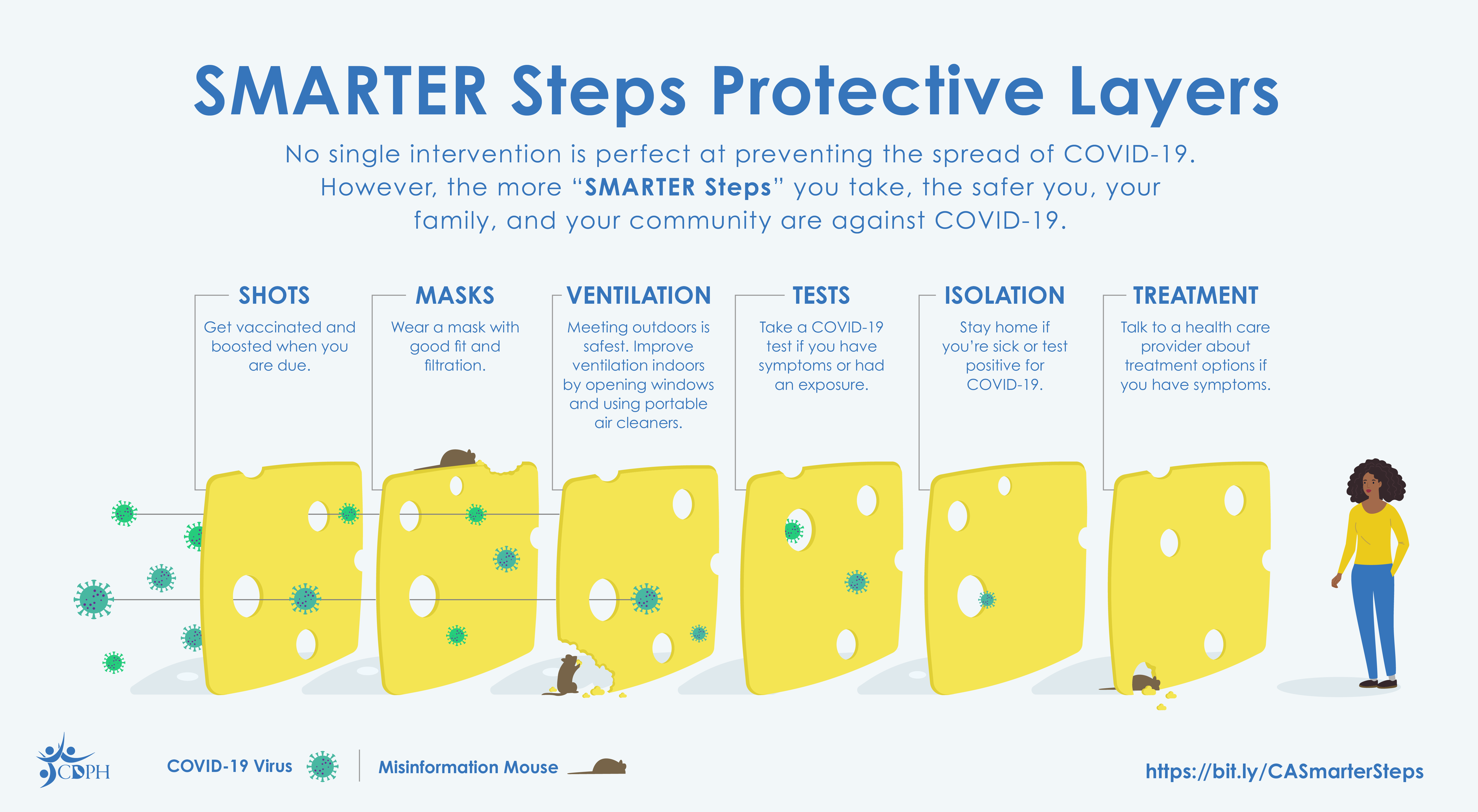 SMARTER Steps Protective Layers

No single intervention is perfect at preventing the spread of COVID-19. However, the more "SMARTER Steps" you take, the safer you, your family, and your community are against COVID-19.

SHOTS
Get vaccinated and boosted when you are due.

MASKS
Wear a mask with good fit and filtration.

VENTILATION
Meeting outdoors is safest. Improve ventilation indoors by opening windows and using portable air cleaners.

TESTS
Take a COVID-19 test if you have symptoms or had an exposure.

ISOLATION
Stay home if you're sick or test positive for COVID-19.

TREATMENT
Talk to a health care provider about treatment options if you have symptoms.

CDPH

COVID-19 Virus

Misinformation Mouse

https://bit.ly/CASmarterSteps